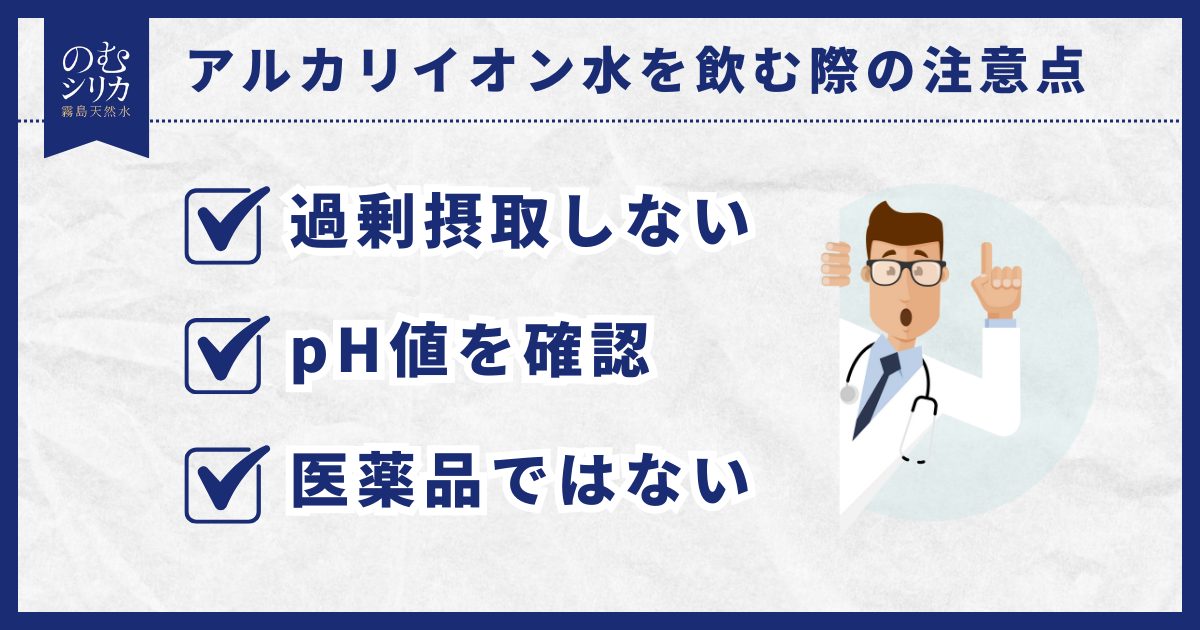 のむシリカ
霧島天然水

アルカリイオン水を飲む際の注意点

過剰摂取しない

pH値を確認

医薬品ではない